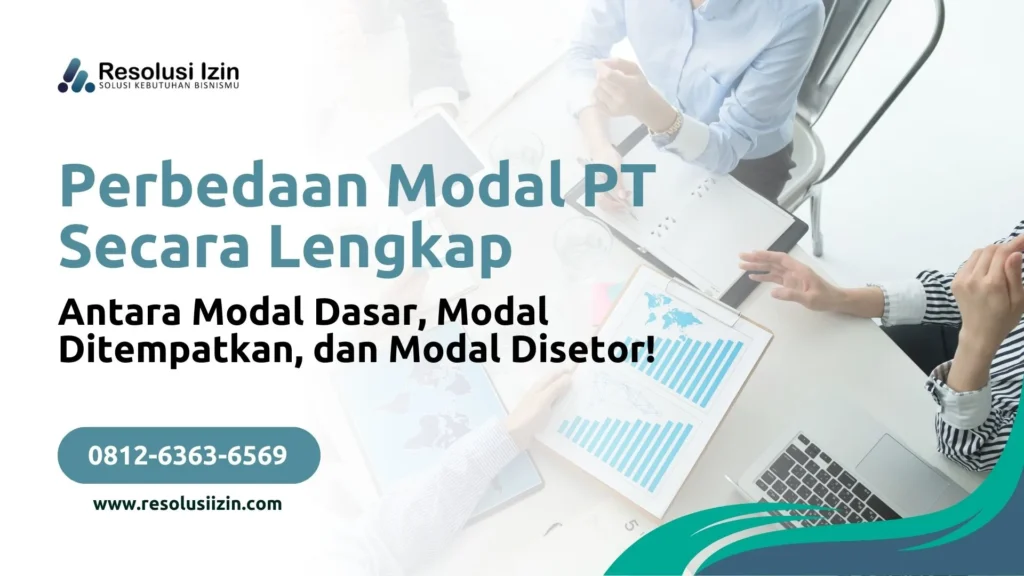 Resolusi Izin
SOLUSI KEBUTUHAN BISNISMU

Perbedaan Modal PT Secara Lengkap

Antara Modal Dasar, Modal Ditempatkan, dan Modal Disetor!

0812-6363-6569

www.resolusiizin.com